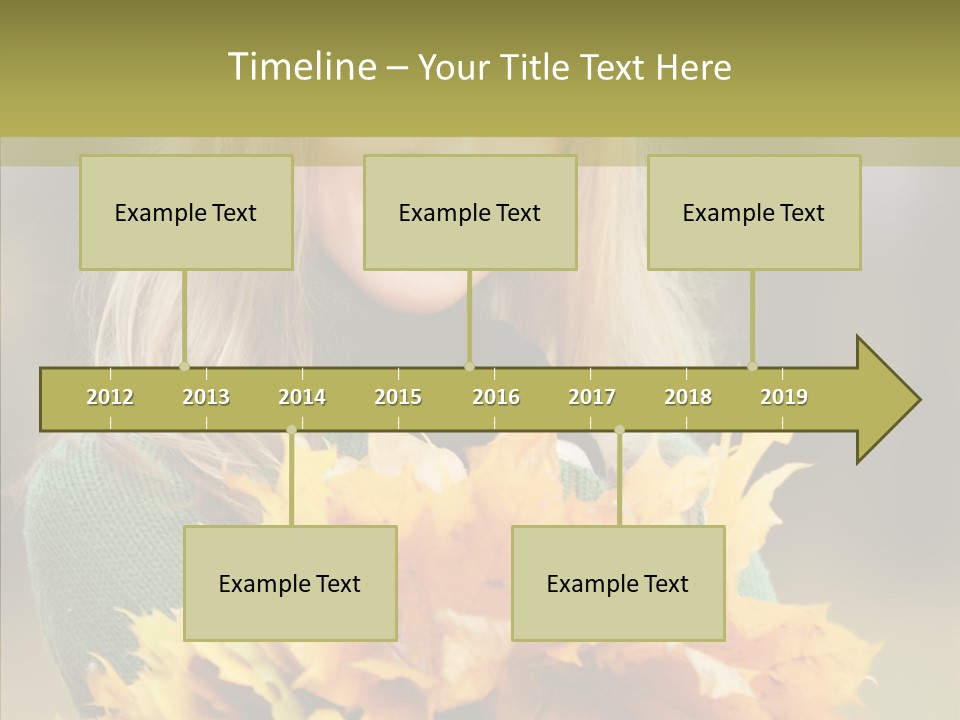 Timeline – Your Title Text Here

Example Text

Example Text

Example Text

2012 2013 2014 2015 2016 2017 2018 2019

Example Text

Example Text